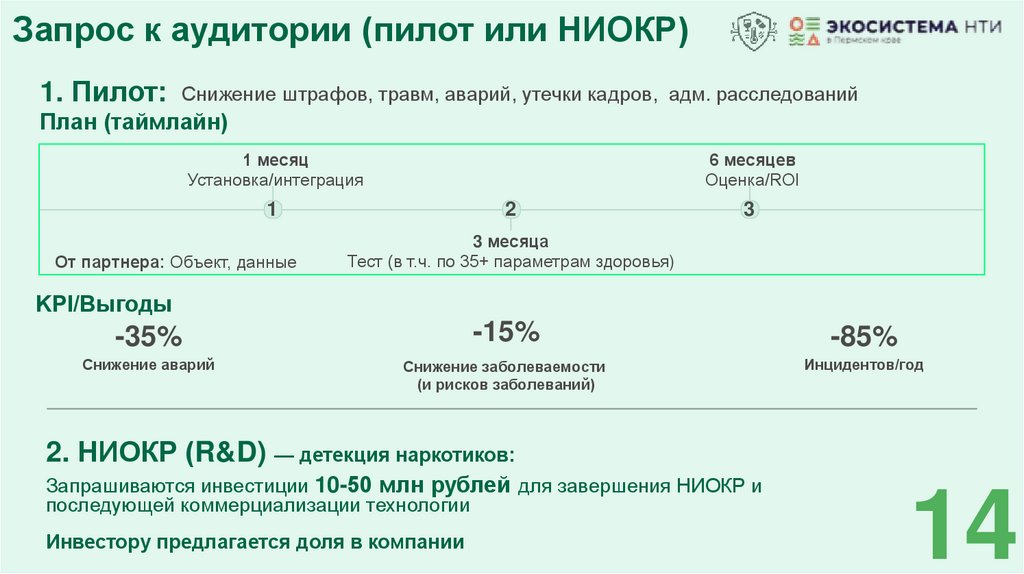 Запрос к аудитории (пилот или НИОКР)

ЭКОСИСТЕМА НТИ
в Пермском крае

1. Пилот: Снижение штрафов, травм, аварий, утечки кадров, адм. расследований
План (таймлайн)

1 месяц
Установка/интеграция

6 месяцев
Оценка/ROI

1

2

3

3 месяца
Тест (в т.ч. по 35+ параметрам здоровья)

От партнера: Объект, данные

KPI/Выгоды

-35%
Снижение аварий

-15%
Снижение заболеваемости
(и рисков заболеваний)

-85%
Инцидентов/год

2. НИОКР (R&D) — детекция наркотиков:

Запрашиваются инвестиции 10-50 млн рублей для завершения НИОКР и последующей коммерциализации технологии

Инвестору предлагается доля в компании

14